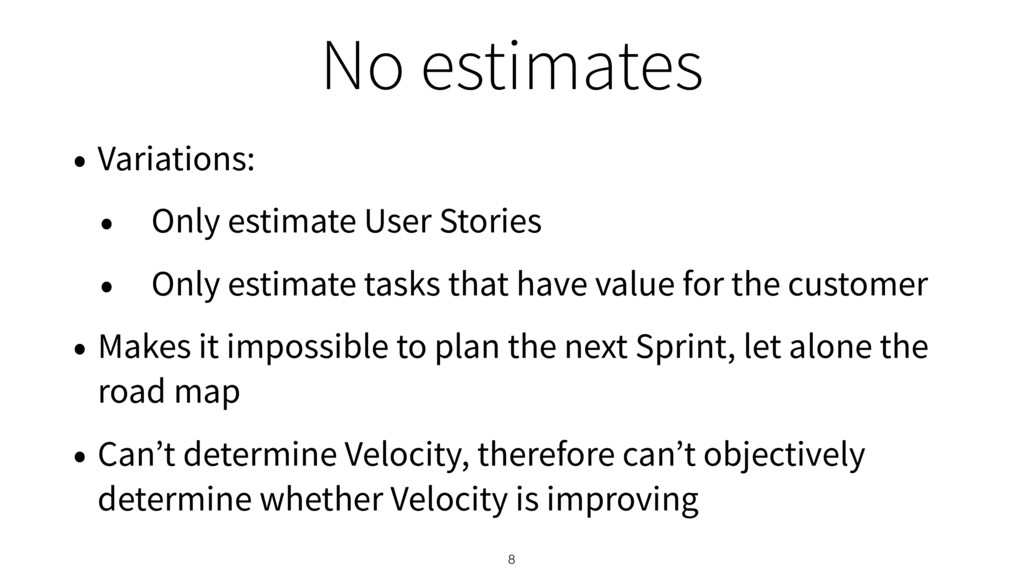 No estimates

• Variations:

• Only estimate User Stories

• Only estimate tasks that have value for the customer

• Makes it impossible to plan the next Sprint, let alone the road map

• Can’t determine Velocity, therefore can’t objectively determine whether Velocity is improving

8